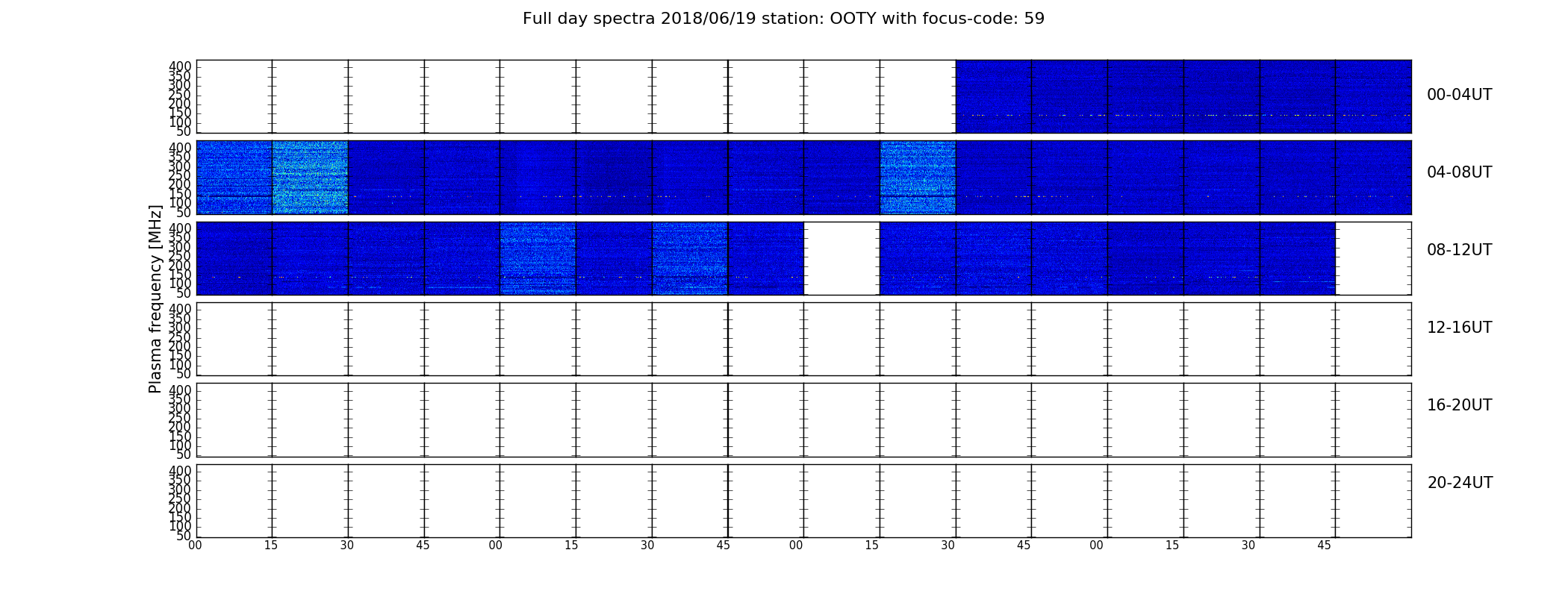 Full day spectra 2018/06/19 station: OOTY with focus-code: 59

Plasma frequency [MHz]

400
350
300
250
200
150
100
50

00-04UT

400
350
300
250
200
150
100
50

04-08UT

400
350
300
250
200
150
100
50

08-12UT

400
350
300
250
200
150
100
50

12-16UT

400
350
300
250
200
150
100
50

16-20UT

400
350
300
250
200
150
100
50

20-24UT

00 15 30 45 00 15 30 45 00 15 30 45 00 15 30 45